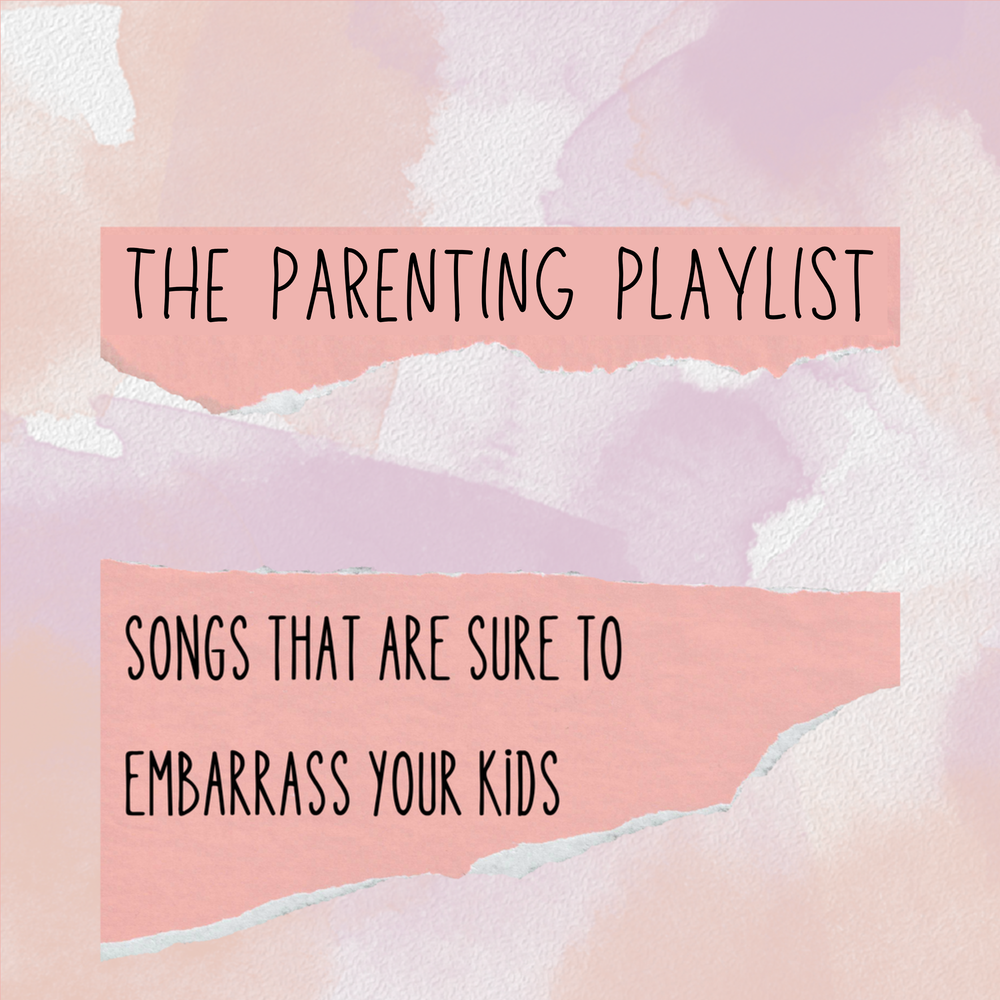 THE PARENTING PLAYLIST

SONGS THAT ARE SURE TO EMBARRASS YOUR KIDS